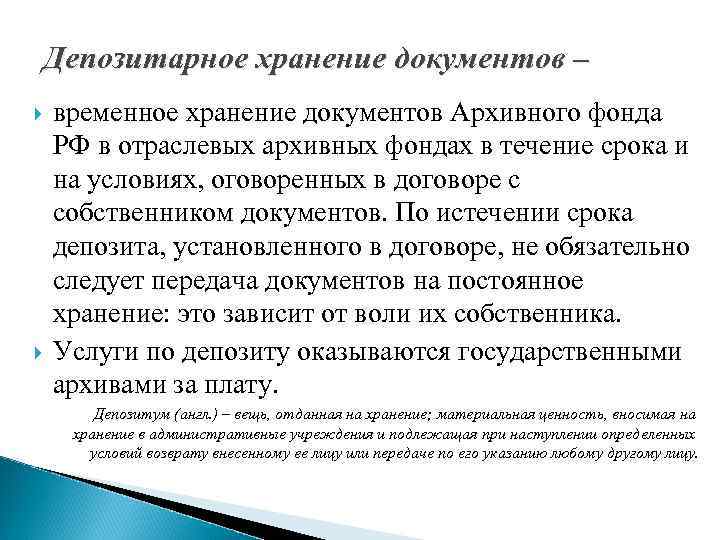 Депозитарное хранение документов –

временное хранение документов Архивного фонда РФ в отраслевых архивных фондах в течение срока и на условиях, оговоренных в договоре с собственником документов. По истечении срока депозита, установленного в договоре, не обязательно следует передача документов на постоянное хранение: это зависит от воли их собственника.

Услуги по депозиту оказываются государственными архивами за плату.

Депозитум (англ.) – вещь, отданная на хранение; материальная ценность, вносимая на хранение в административные учреждения и подлежащая при наступлении определенных условий возврату внесенному ее лицу или передаче по его указанию любому другому лицу.